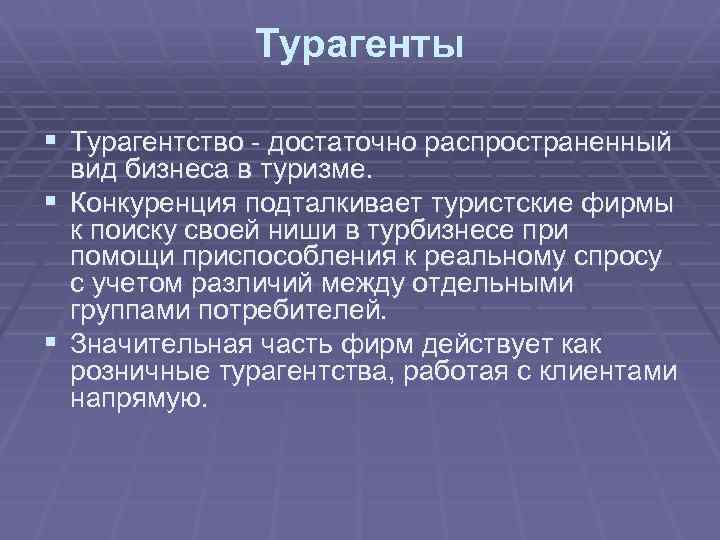 Турагенты

▪ Турагентство - достаточно распространенный вид бизнеса в туризме.
▪ Конкуренция подталкивает туристские фирмы к поиску своей ниши в турбизнесе при помощи приспособления к реальному спросу с учетом различий между отдельными группами потребителей.
▪ Значительная часть фирм действует как розничные турагентства, работая с клиентами напрямую.